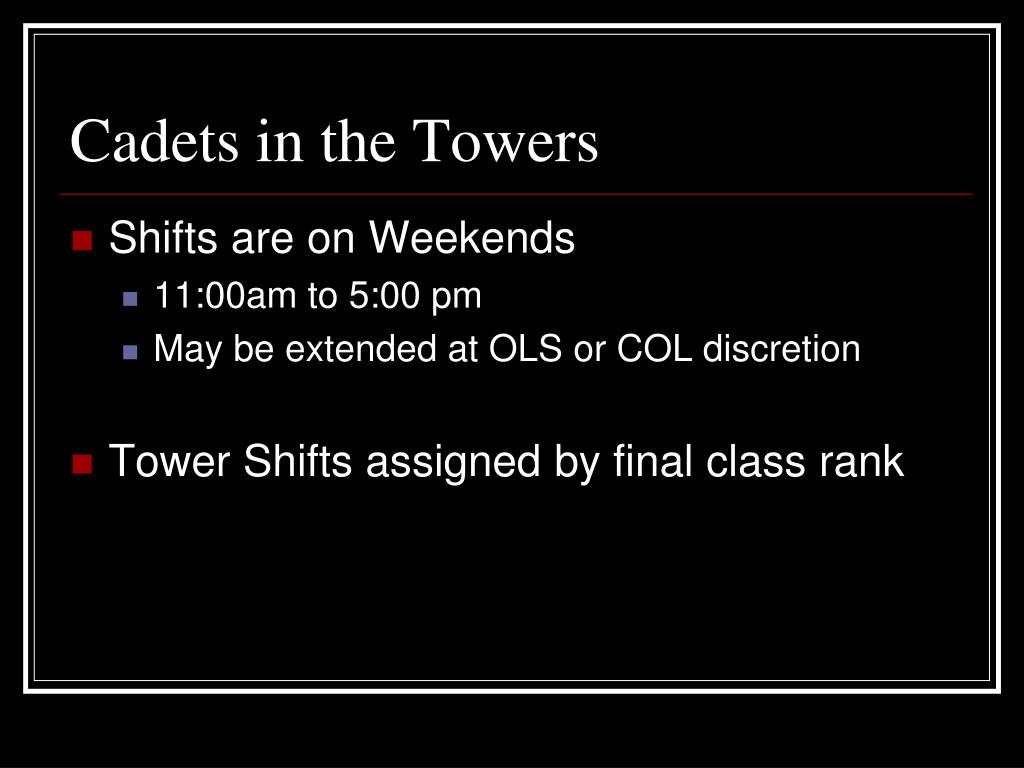 Cadets in the Towers

Shifts are on Weekends
11:00am to 5:00 pm
May be extended at OLS or COL discretion

Tower Shifts assigned by final class rank